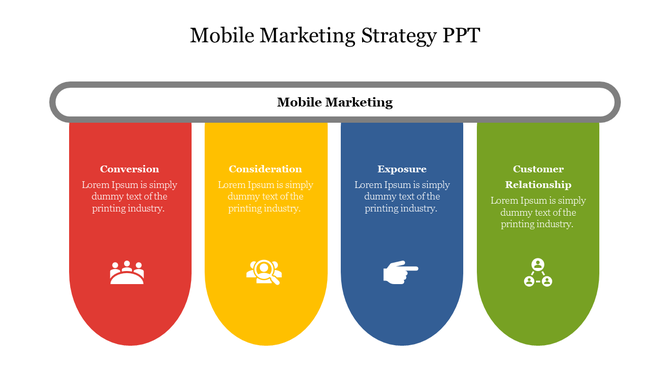 Mobile Marketing Strategy PPT

Mobile Marketing

Conversion
Lorem Ipsum is simply dummy text of the printing industry.

Consideration
Lorem Ipsum is simply dummy text of the printing industry.

Exposure
Lorem Ipsum is simply dummy text of the printing industry.

Customer Relationship
Lorem Ipsum is simply dummy text of the printing industry.